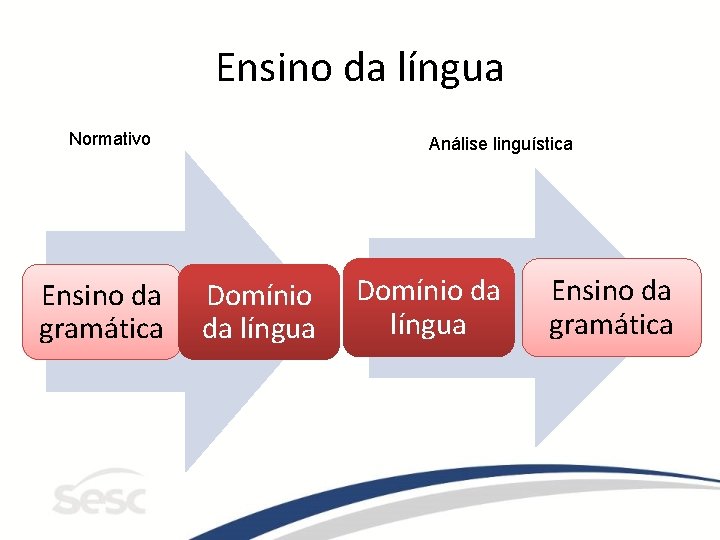 Ensino da língua

Normativo

Ensino da gramática

Domínio da língua

Análise linguística

Domínio da língua

Ensino da gramática

sesc